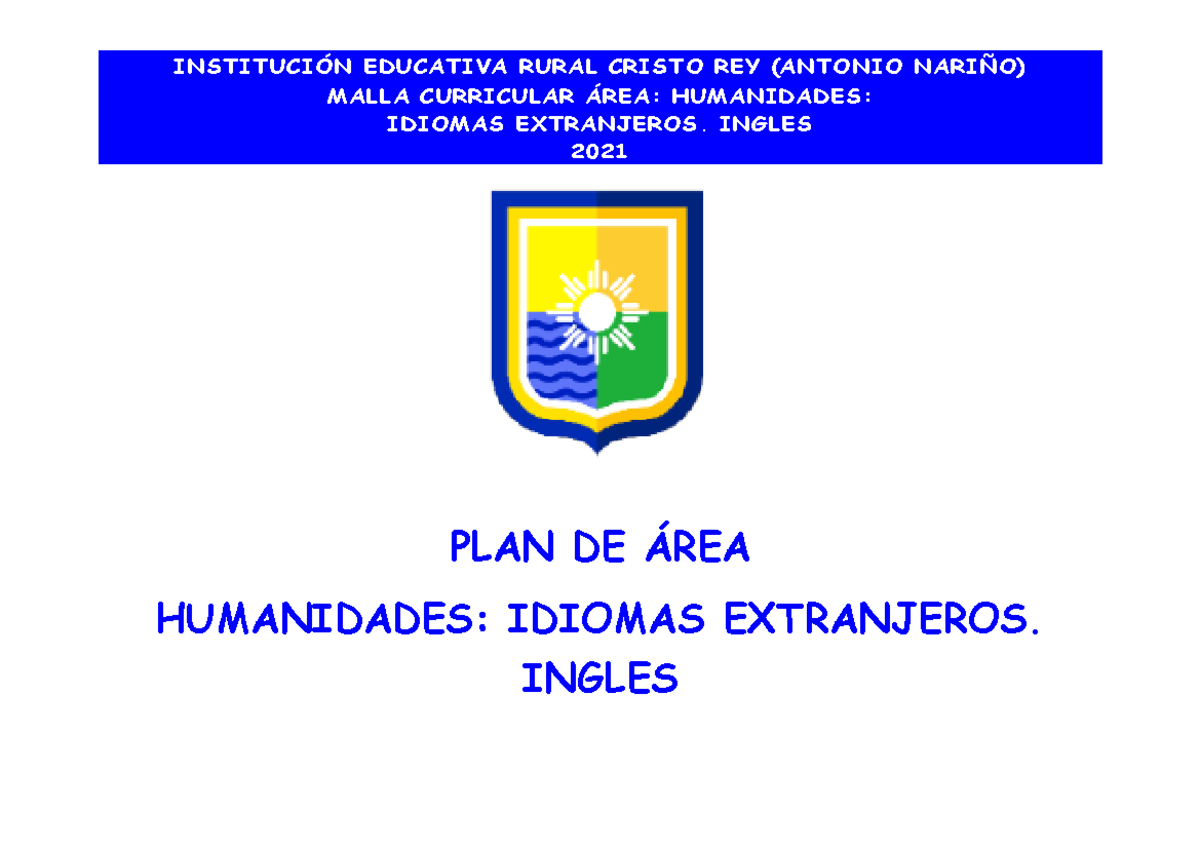 INSTITUCIÓN EDUCATIVA RURAL CRISTO REY (ANTONIO NARIÑO)
MALLA CURRICULAR ÁREA: HUMANIDADES:
IDIOMAS EXTRANJEROS. INGLES
2021

PLAN DE ÁREA

HUMANIDADES: IDIOMAS EXTRANJEROS. INGLES